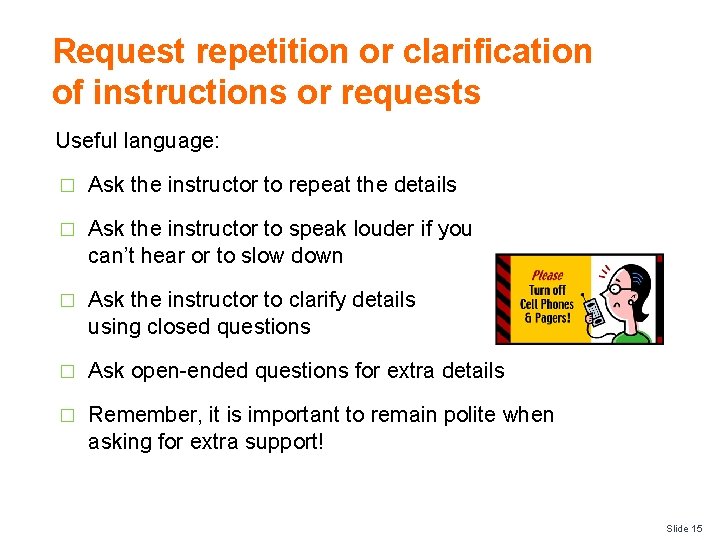 Request repetition or clarification of instructions or requests

Useful language:

□ Ask the instructor to repeat the details

□ Ask the instructor to speak louder if you can't hear or to slow down

□ Ask the instructor to clarify details using closed questions

□ Ask open-ended questions for extra details

□ Remember, it is important to remain polite when asking for extra support!

Please Turn off Cell Phones & Pagers!

Slide 15